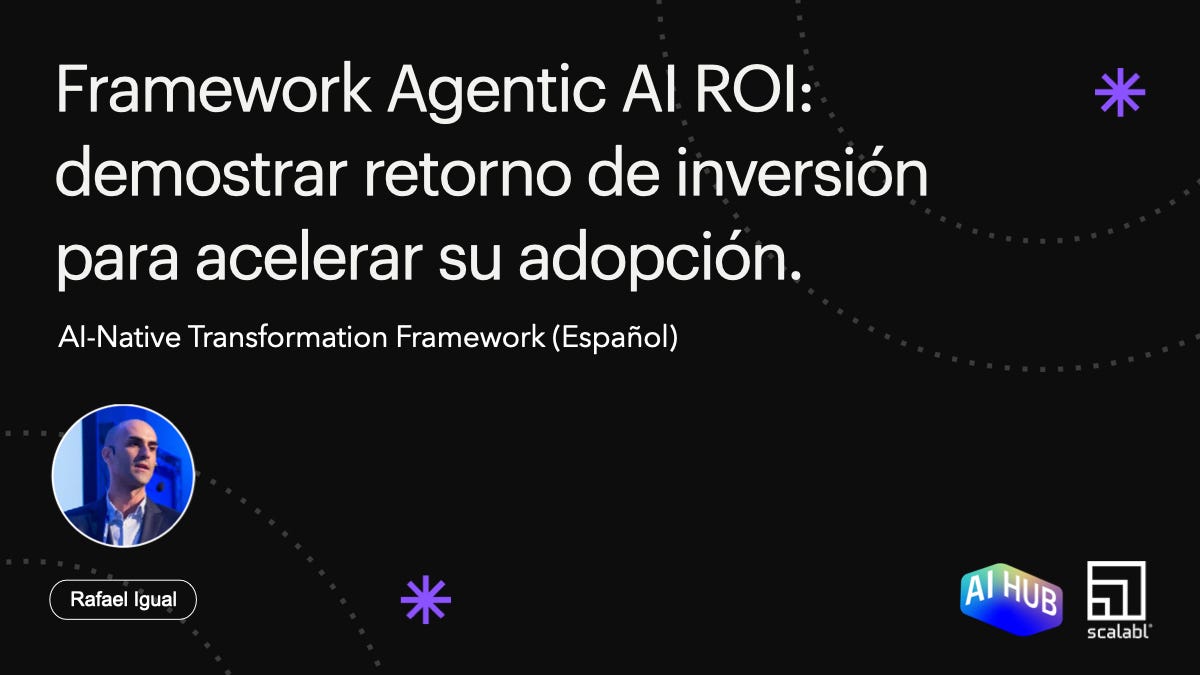 Framework Agentic AI ROI: demostrar retorno de inversión para acelerar su adopción.

AI-Native Transformation Framework (Español)

Rafael Igual

AI HUB

scalabl